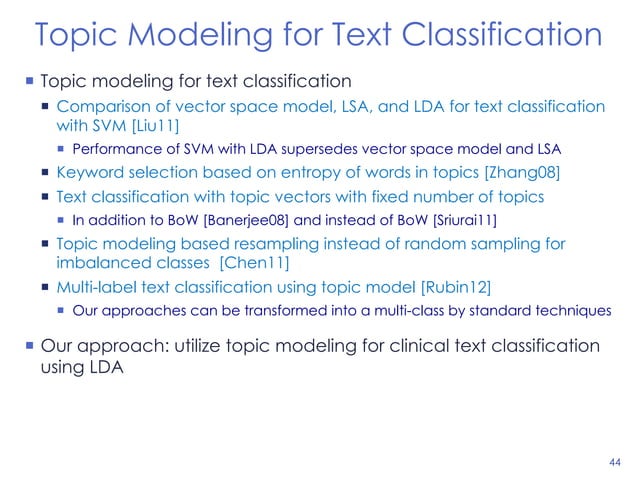 Topic Modeling for Text Classification

Topic modeling for text classification

Comparison of vector space model, LSA, and LDA for text classification with SVM [Liu11]

Performance of SVM with LDA supersedes vector space model and LSA

Keyword selection based on entropy of words in topics [Zhang08]

Text classification with topic vectors with fixed number of topics

In addition to BoW [Banerjee08] and instead of BoW [Sriurai11]

Topic modeling based resampling instead of random sampling for imbalanced classes [Chen11]

Multi-label text classification using topic model [Rubin12]

Our approaches can be transformed into a multi-class by standard techniques

Our approach: utilize topic modeling for clinical text classification using LDA

44